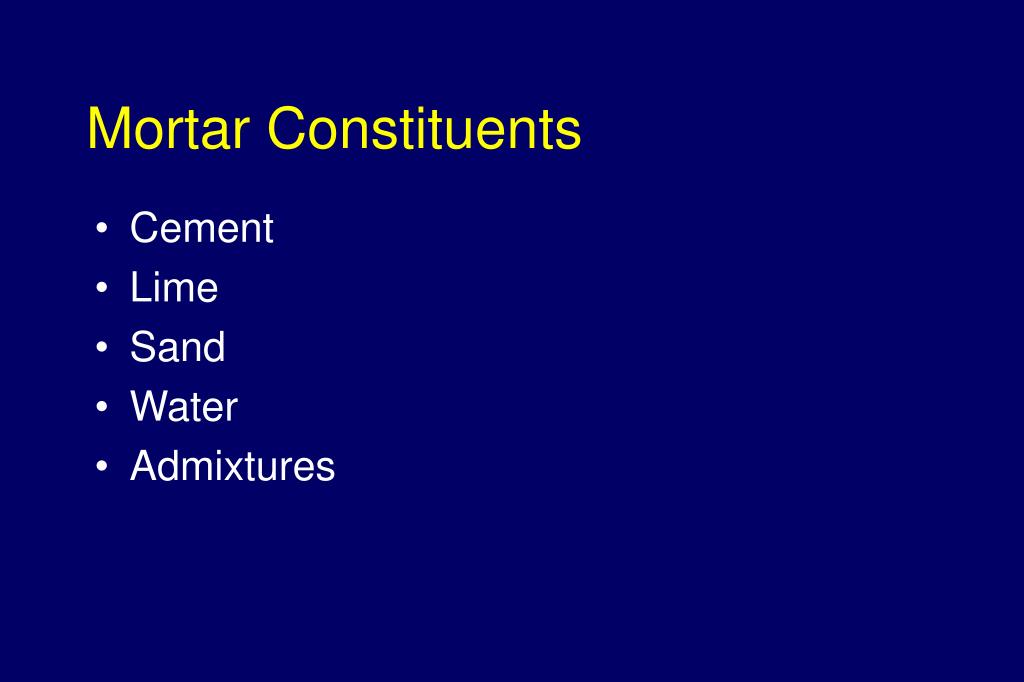 Mortar Constituents

• Cement
• Lime
• Sand
• Water
• Admixtures